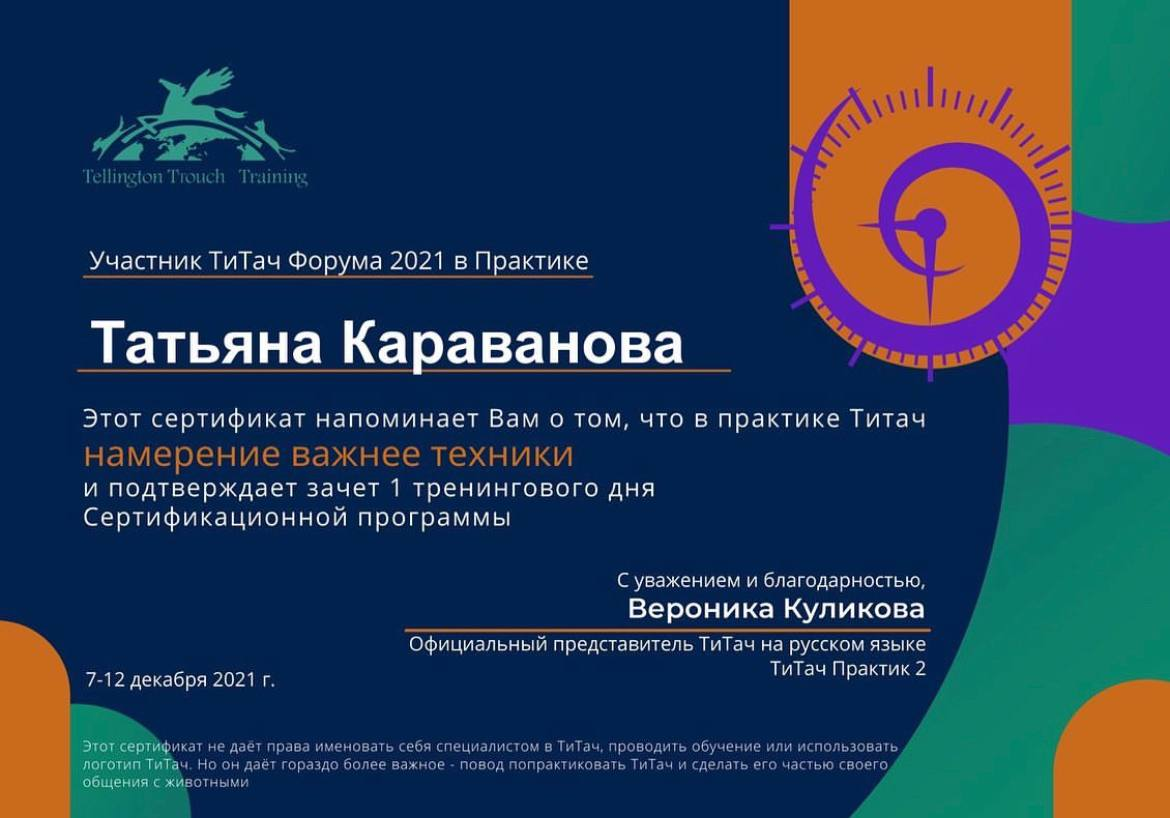 Tellington Trouch Training

Участник ТиТач Форума 2021 в Практике

Татьяна Караванова

Этот сертификат напоминает Вам о том, что в практике Титач
намерение важнее техники
и подтверждает зачет 1 тренингового дня Сертификационной программы

С уважением и благодарностью,
Вероника Куликова
Официальный представитель ТиТач на русском языке
ТиТач Практик 2

7-12 декабря 2021 г.

Этот сертификат не даёт права именовать себя специалистом в ТиТач, проводить обучение или использовать логотип ТиТач. Но он даёт гораздо более важное - повод попрактиковать ТиТач и сделать его частью своего общения с животными